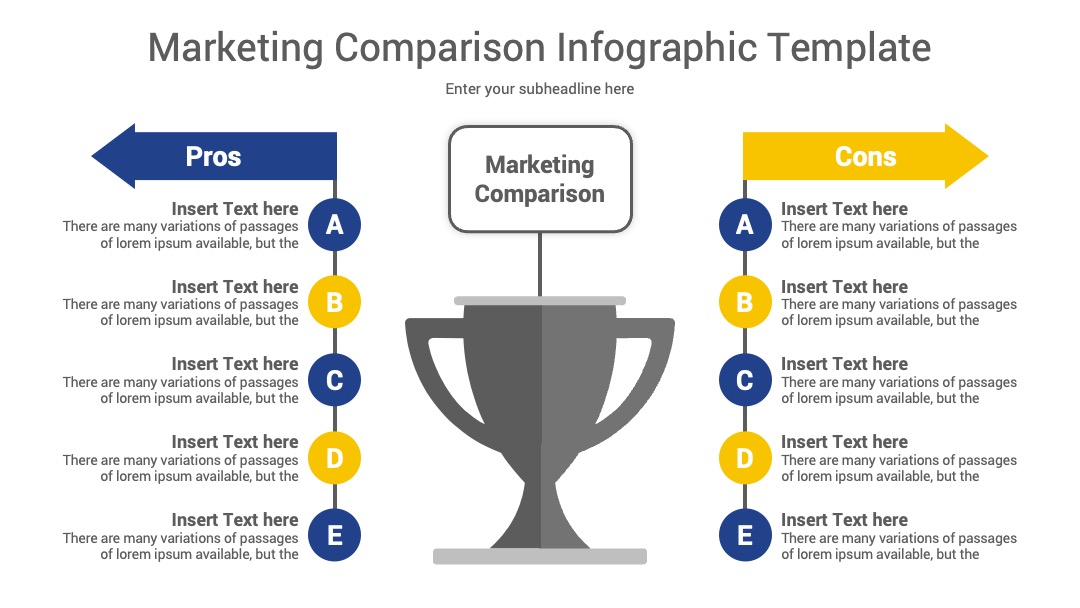 Marketing Comparison Infographic Template

Enter your subheadline here

Pros

Insert Text here
There are many variations of passages of lorem ipsum available, but the

A

Insert Text here
There are many variations of passages of lorem ipsum available, but the

B

Insert Text here
There are many variations of passages of lorem ipsum available, but the

C

Insert Text here
There are many variations of passages of lorem ipsum available, but the

D

Insert Text here
There are many variations of passages of lorem ipsum available, but the

E

Marketing Comparison

Cons

A

Insert Text here
There are many variations of passages of lorem ipsum available, but the

B

Insert Text here
There are many variations of passages of lorem ipsum available, but the

C

Insert Text here
There are many variations of passages of lorem ipsum available, but the

D

Insert Text here
There are many variations of passages of lorem ipsum available, but the

E

Insert Text here
There are many variations of passages of lorem ipsum available, but the